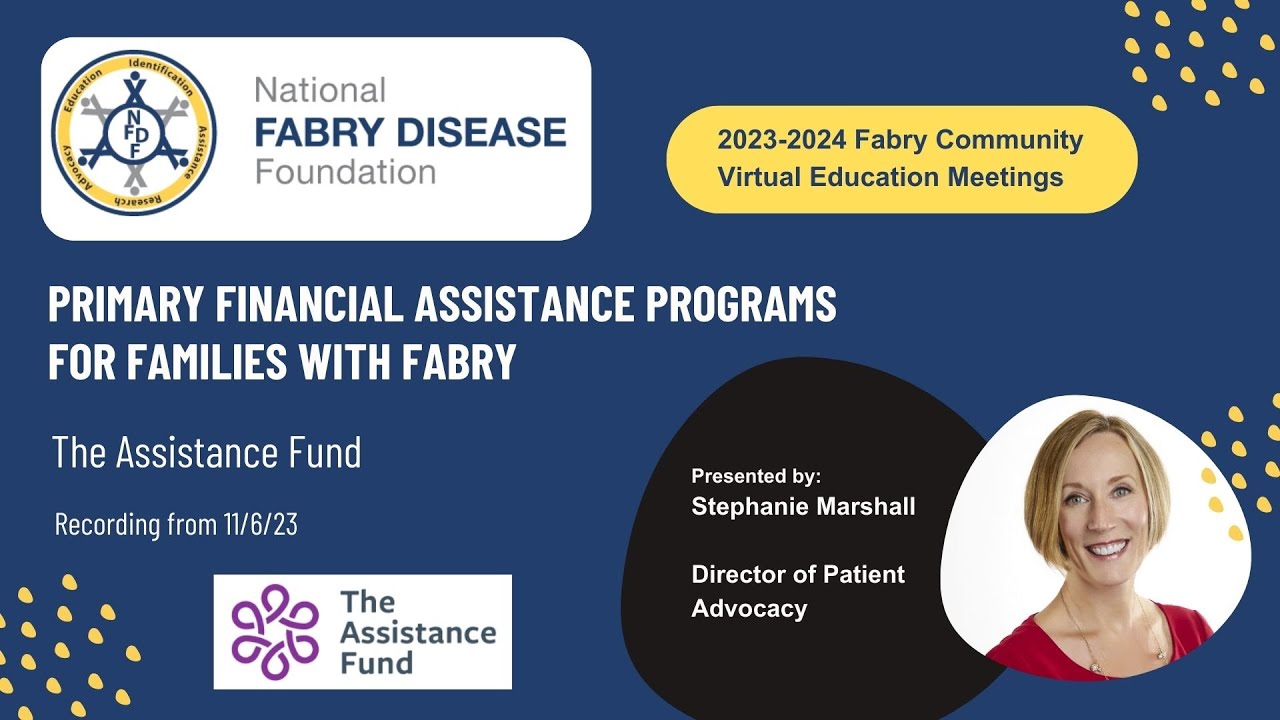 Education Identification Assistance Research Advocacy
NFDF

National
FABRY DISEASE
Foundation

2023-2024 Fabry Community Virtual Education Meetings

PRIMARY FINANCIAL ASSISTANCE PROGRAMS FOR FAMILIES WITH FABRY

The Assistance Fund

Recording from 11/6/23

The Assistance Fund

Presented by:
Stephanie Marshall

Director of Patient Advocacy